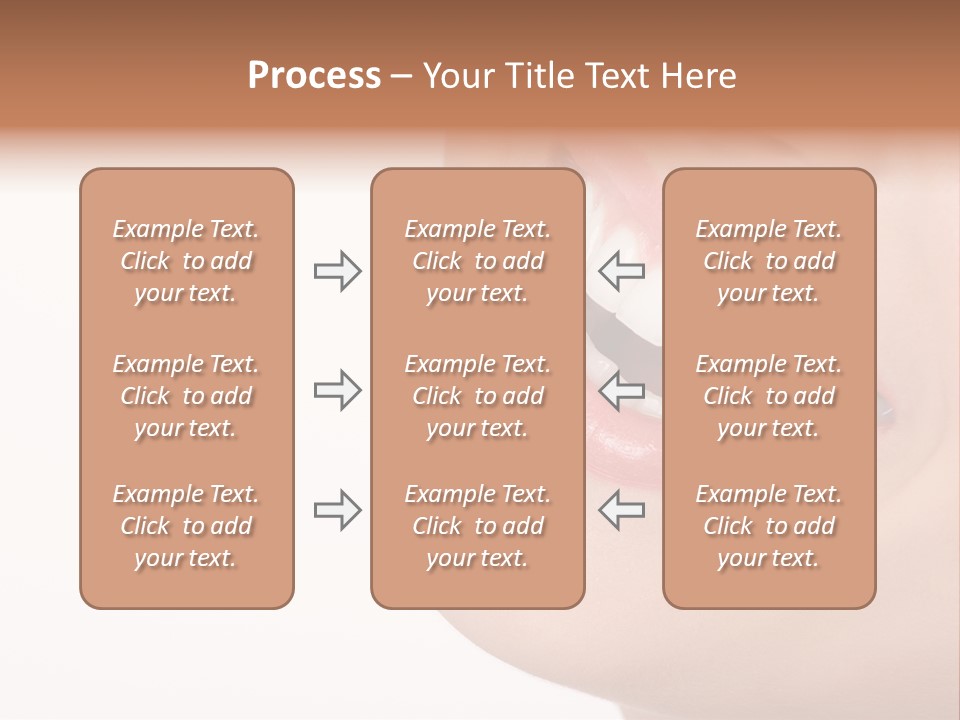 Process – Your Title Text Here

Example Text. Click to add your text.

Example Text. Click to add your text.

Example Text. Click to add your text.

Example Text. Click to add your text.

Example Text. Click to add your text.

Example Text. Click to add your text.

Example Text. Click to add your text.

Example Text. Click to add your text.

Example Text. Click to add your text.